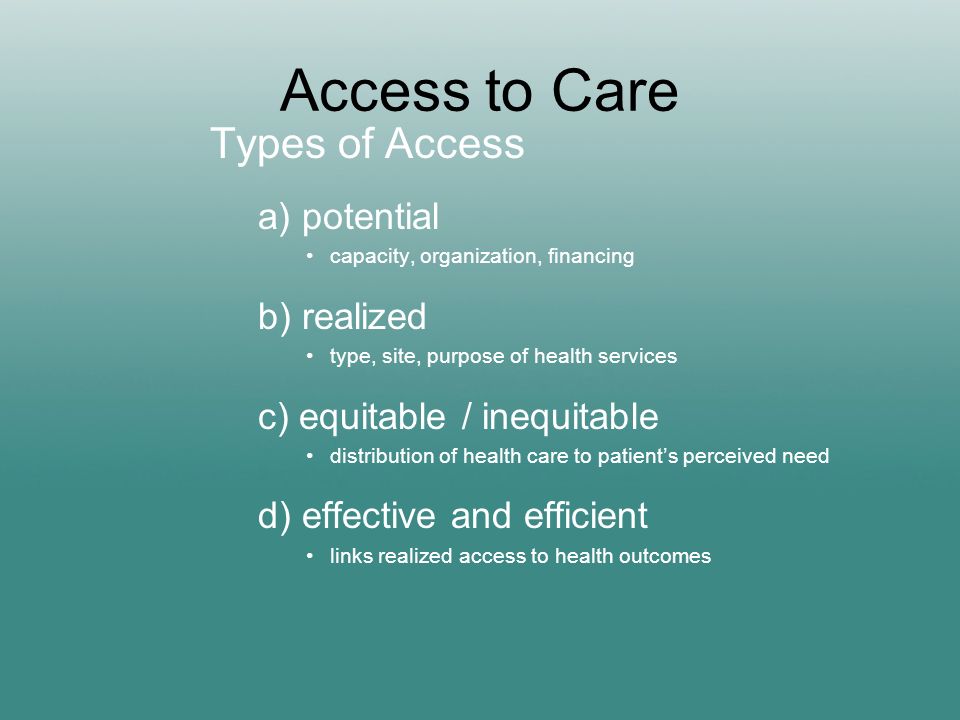 Access to Care

Types of Access

a) potential

• capacity, organization, financing

b) realized

• type, site, purpose of health services

c) equitable / inequitable

• distribution of health care to patient's perceived need

d) effective and efficient

• links realized access to health outcomes